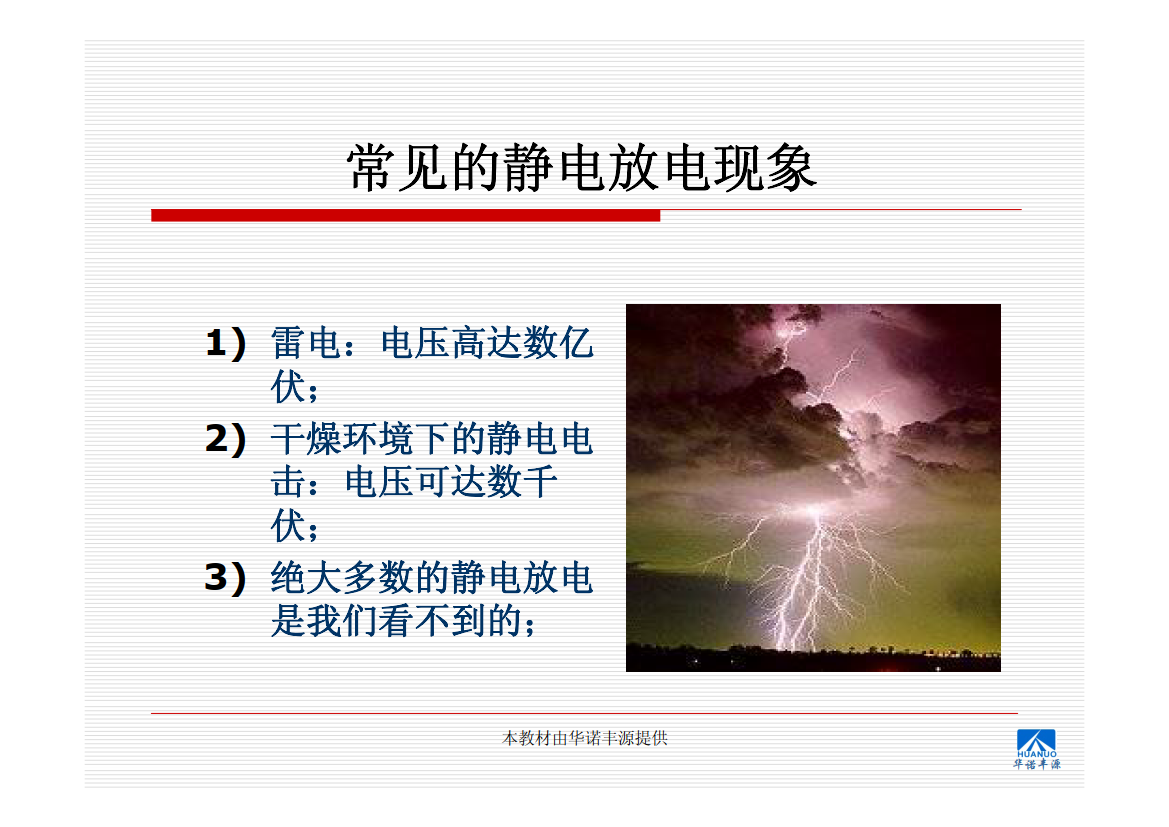 常见的静电放电现象

1) 雷电：电压高达数亿伏；

2) 干燥环境下的静电电击：电压可达数千伏；

3) 绝大多数的静电放电是我们看不到的；

本教材由华诺丰源提供

HUANUO
华诺丰源